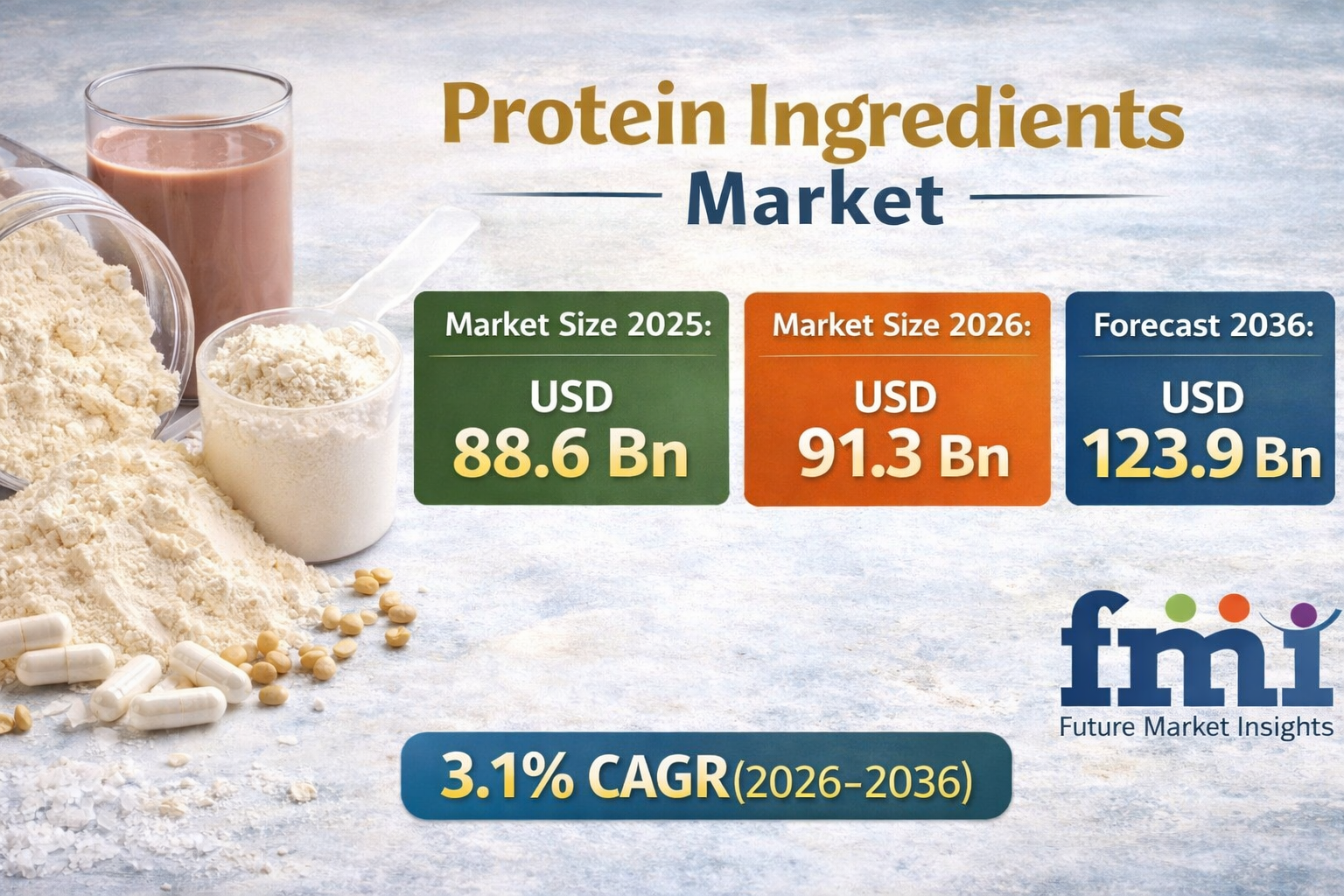 Protein Ingredients
Market

Market Size 2025:
USD
88.6 Bn

Market Size 2026:
USD
91.3 Bn

Forecast 2036:
USD
123.9 Bn

fmi
Future Market Insights

3.1% CAGR(2026–2036)